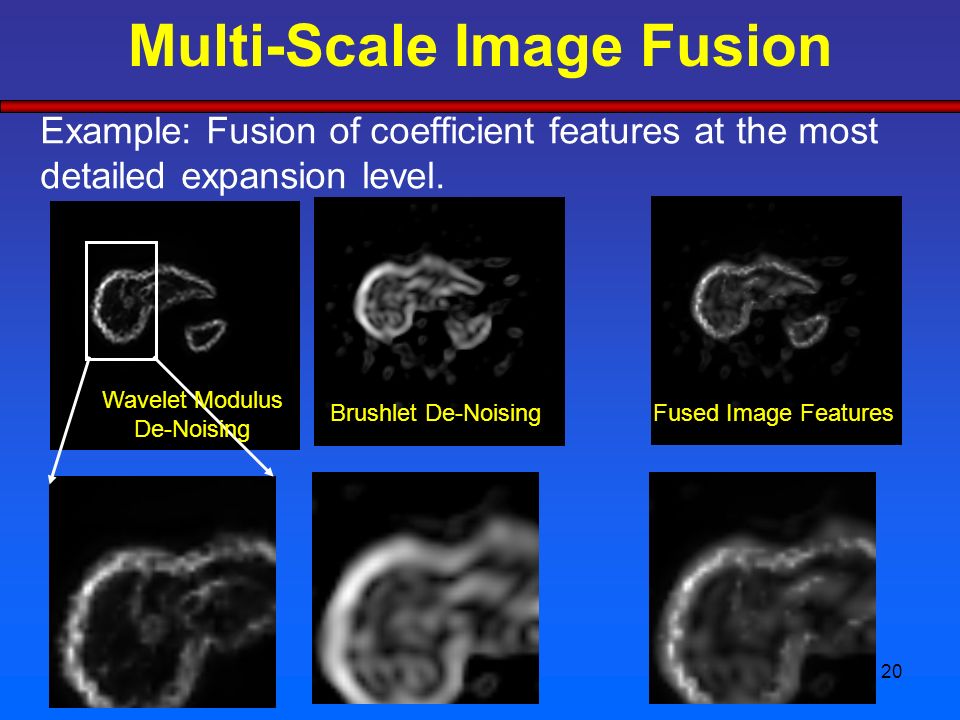 Multi-Scale Image Fusion

Example: Fusion of coefficient features at the most detailed expansion level.

Wavelet Modulus De-Noising

Brushlet De-Noising

Fused Image Features

20